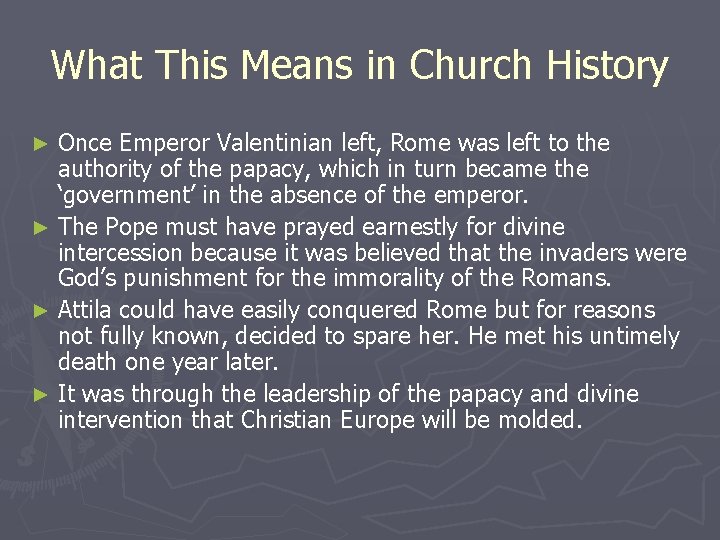 What This Means in Church History

► Once Emperor Valentinian left, Rome was left to the authority of the papacy, which in turn became the ‘government’ in the absence of the emperor.
► The Pope must have prayed earnestly for divine intercession because it was believed that the invaders were God’s punishment for the immorality of the Romans.
► Attila could have easily conquered Rome but for reasons not fully known, decided to spare her. He met his untimely death one year later.
► It was through the leadership of the papacy and divine intervention that Christian Europe will be molded.